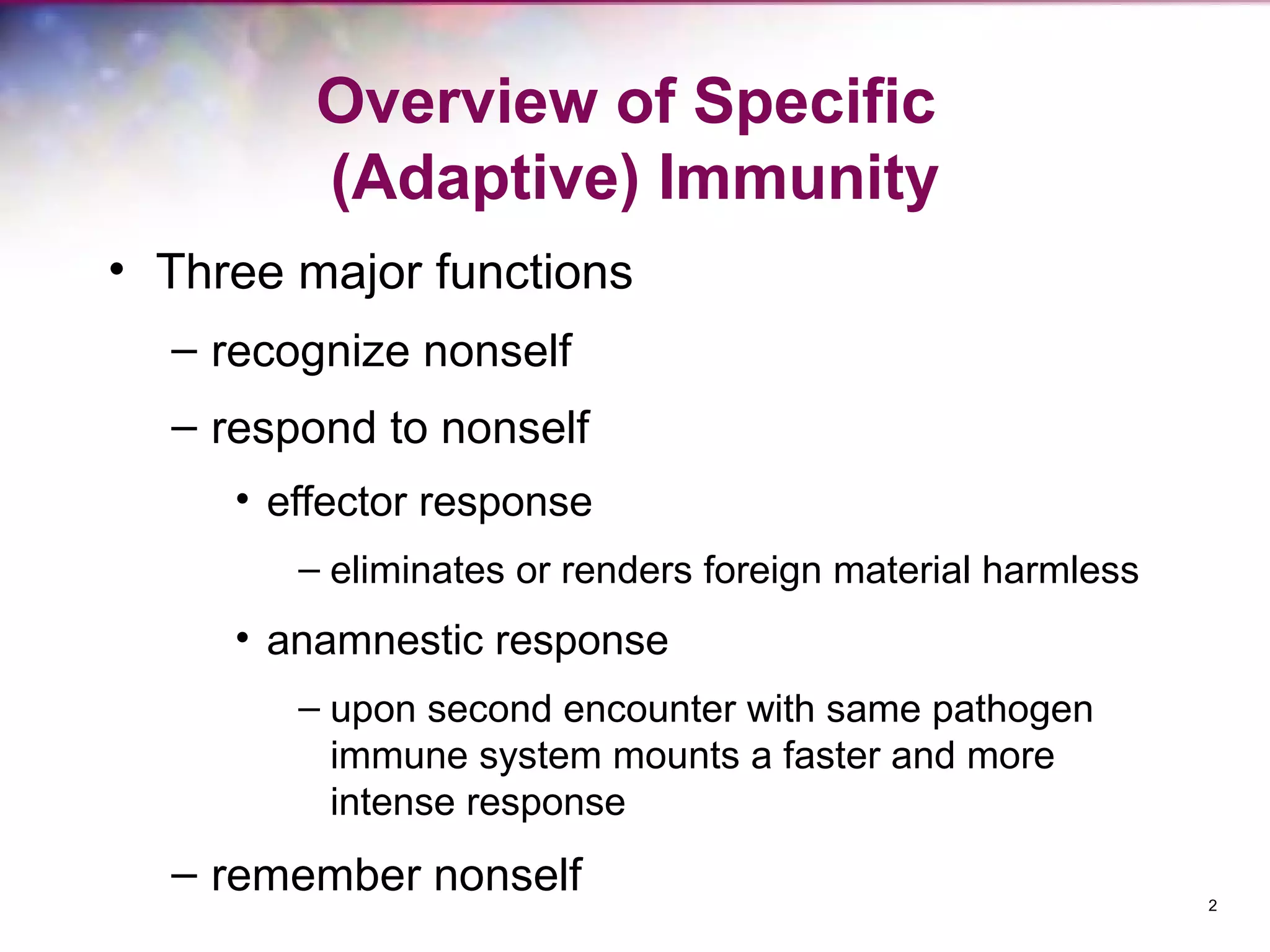 Overview of Specific (Adaptive) Immunity

• Three major functions
– recognize nonself
– respond to nonself
• effector response
– eliminates or renders foreign material harmless
• anamnestic response
– upon second encounter with same pathogen immune system mounts a faster and more intense response
– remember nonself

2